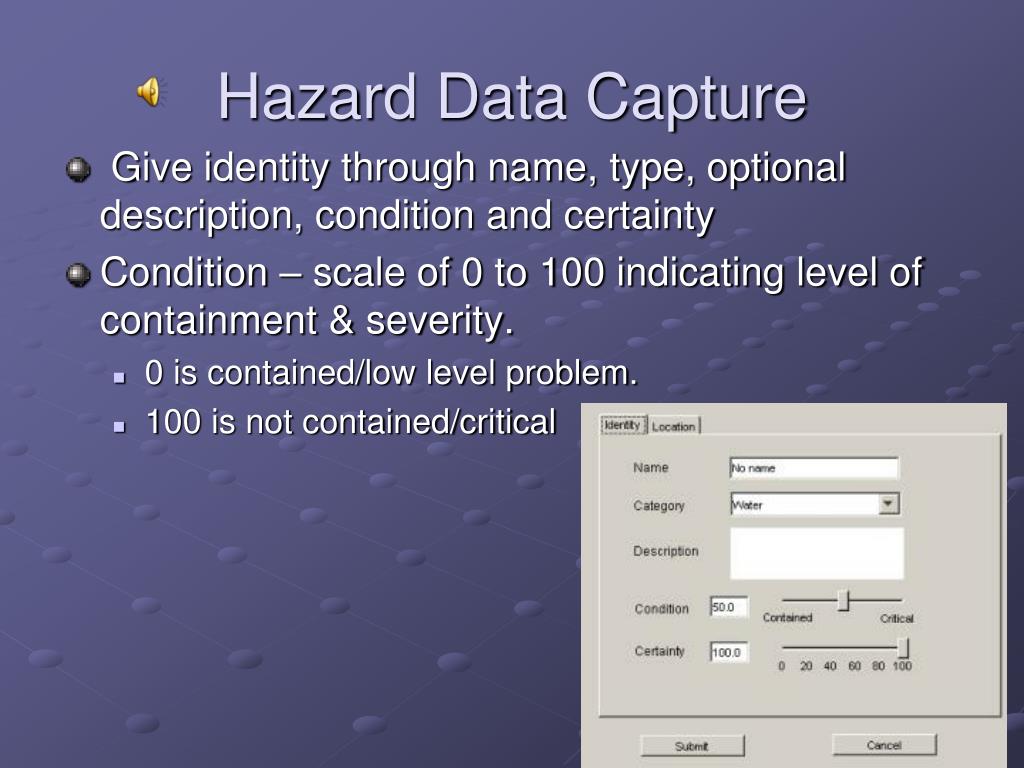 Hazard Data Capture

Give identity through name, type, optional description, condition and certainty

Condition – scale of 0 to 100 indicating level of containment & severity.

0 is contained/low level problem.

100 is not contained/critical

Identity Location

Name No name

Category Water

Description

Condition 50.0 Contained Critical

Certainty 100.0 0 20 40 60 80 100

Submit Cancel